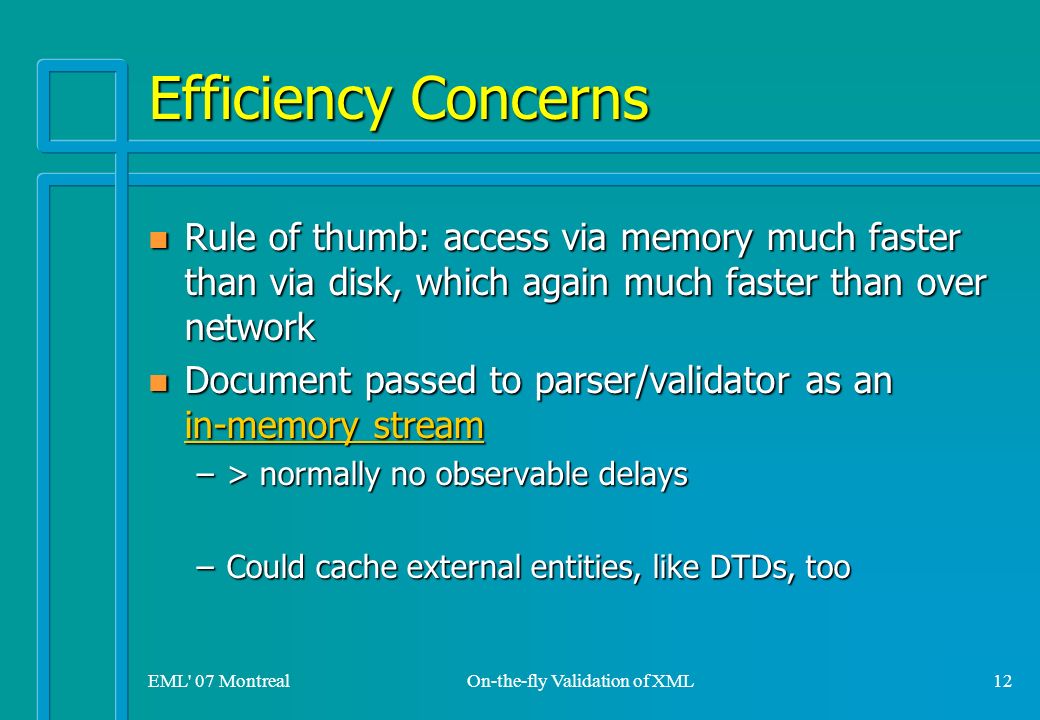 Efficiency Concerns

Rule of thumb: access via memory much faster than via disk, which again much faster than over network

Document passed to parser/validator as an in-memory stream

– > normally no observable delays

– Could cache external entities, like DTDs, too

EML' 07 Montreal

On-the-fly Validation of XML

12